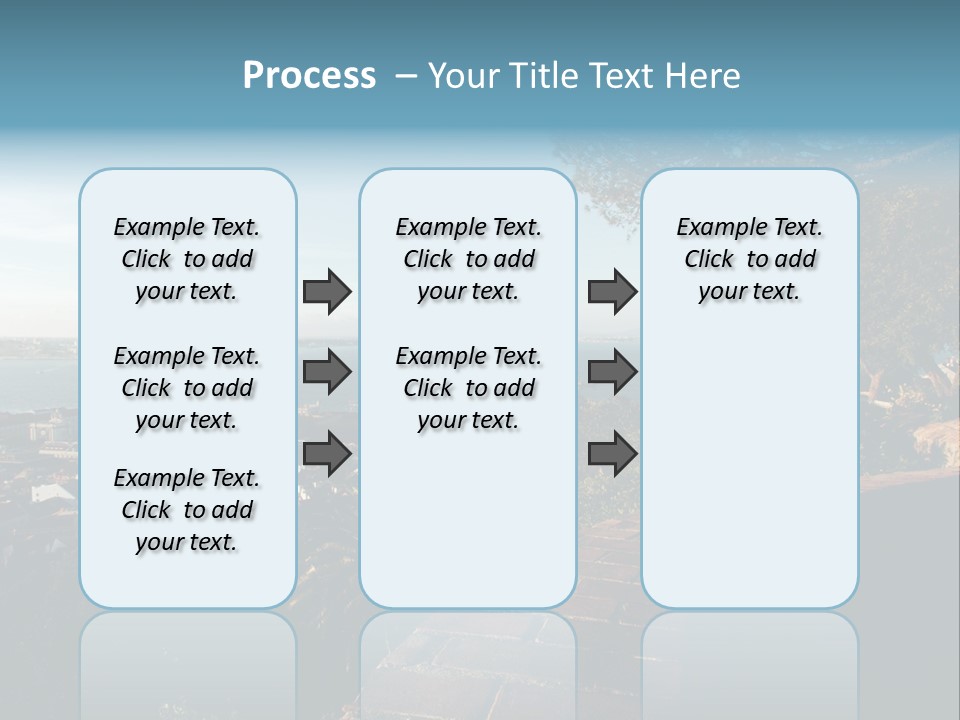 Process – Your Title Text Here

Example Text. Click to add your text.

Example Text. Click to add your text.

Example Text. Click to add your text.

Example Text. Click to add your text.

Example Text. Click to add your text.

Example Text. Click to add your text.